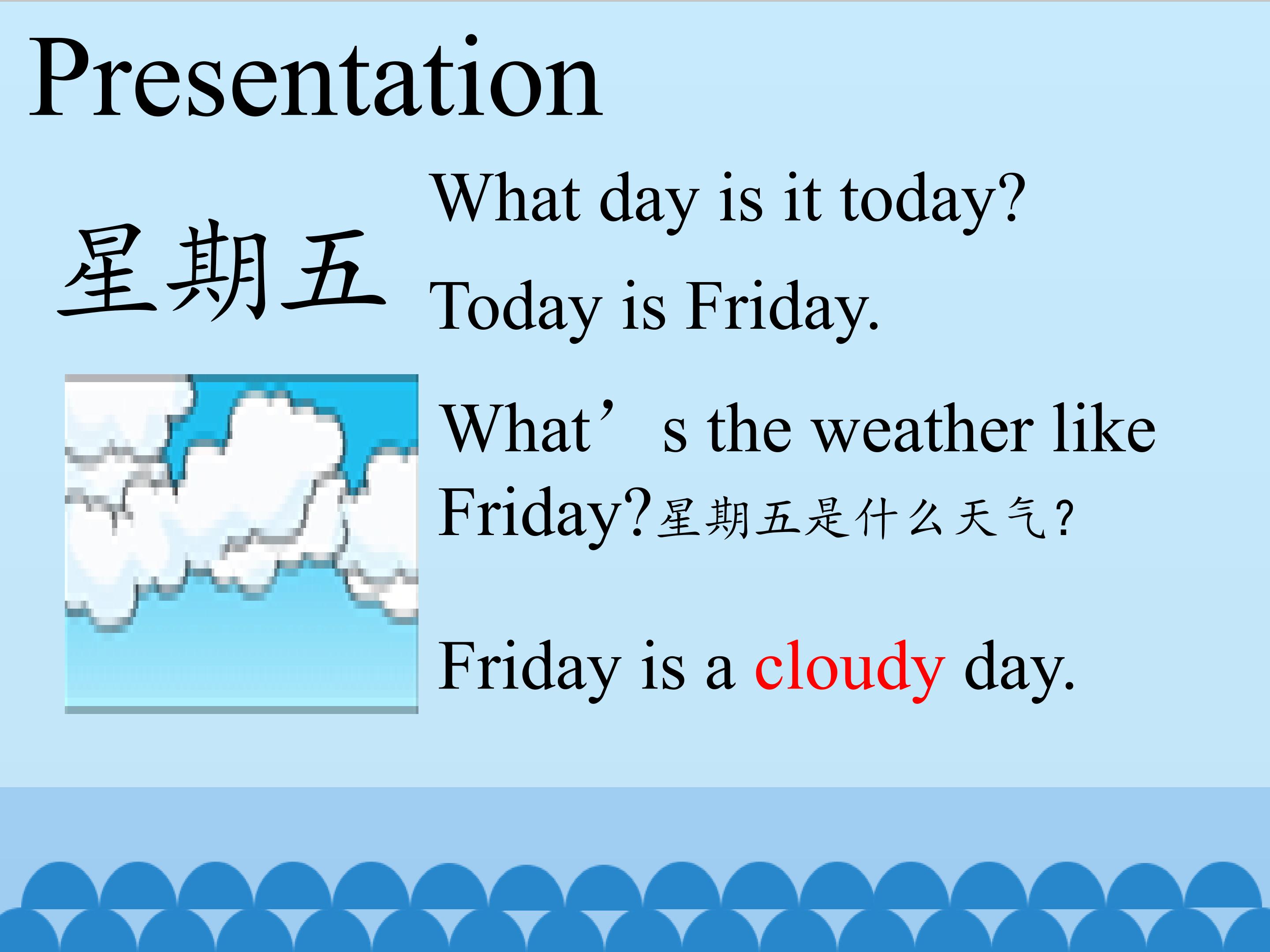 Presentation

星期五

What day is it today?

Today is Friday.

What’s the weather like Friday?星期五是什么天气?

Friday is a cloudy day.